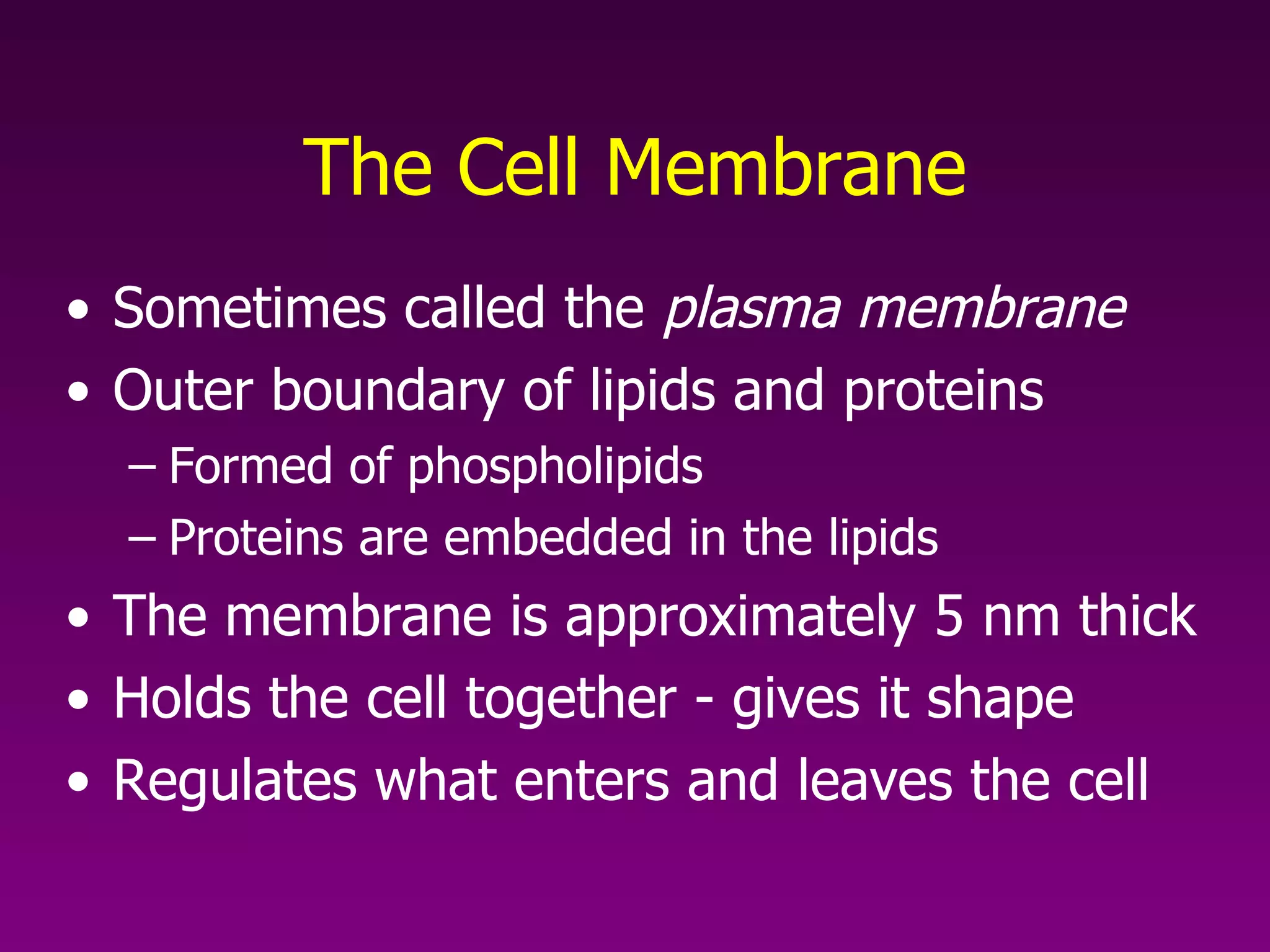 The Cell Membrane

• Sometimes called the plasma membrane
• Outer boundary of lipids and proteins
– Formed of phospholipids
– Proteins are embedded in the lipids
• The membrane is approximately 5 nm thick
• Holds the cell together - gives it shape
• Regulates what enters and leaves the cell